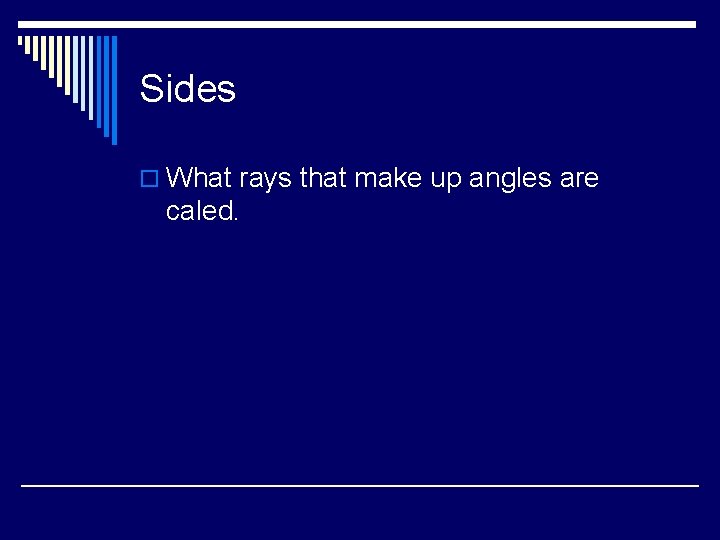 Sides

What rays that make up angles are caled.